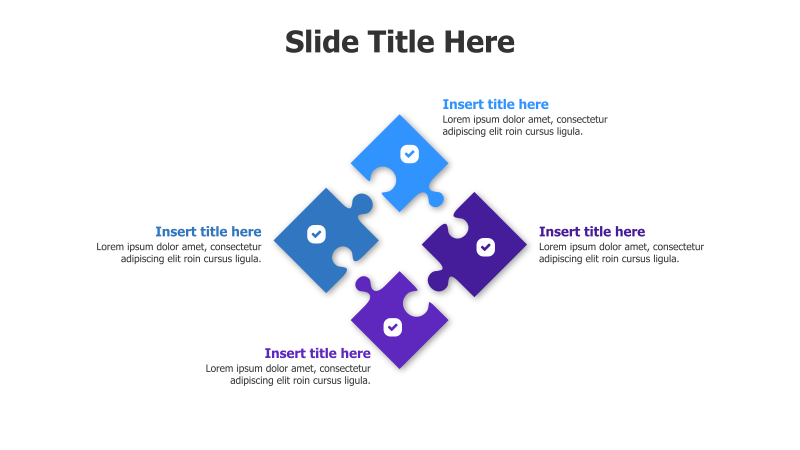 Slide Title Here

Insert title here
Lorem ipsum dolor amet, consectetur adipiscing elit roin cursus ligula.

Insert title here
Lorem ipsum dolor amet, consectetur adipiscing elit roin cursus ligula.

Insert title here
Lorem ipsum dolor amet, consectetur adipiscing elit roin cursus ligula.

Insert title here
Lorem ipsum dolor amet, consectetur adipiscing elit roin cursus ligula.